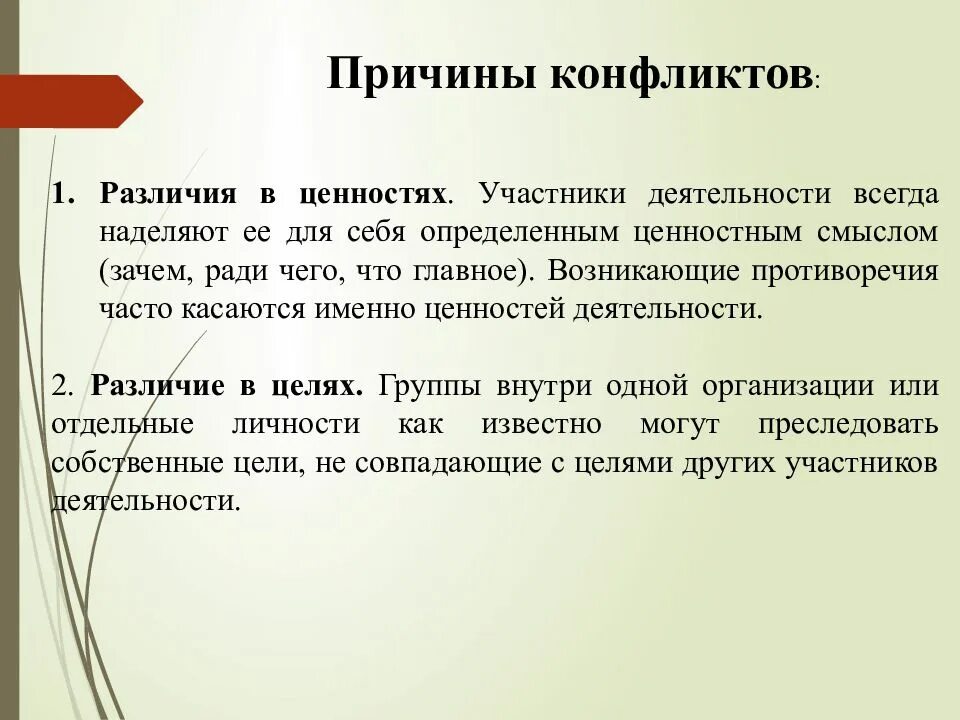 Причины конфликтов:

1. Различия в ценностях. Участники деятельности всегда наделяют ее для себя определенным ценностным смыслом (зачем, ради чего, что главное). Возникающие противоречия часто касаются именно ценностей деятельности.

2. Различие в целях. Группы внутри одной организации или отдельные личности как известно могут преследовать собственные цели, не совпадающие с целями других участников деятельности.